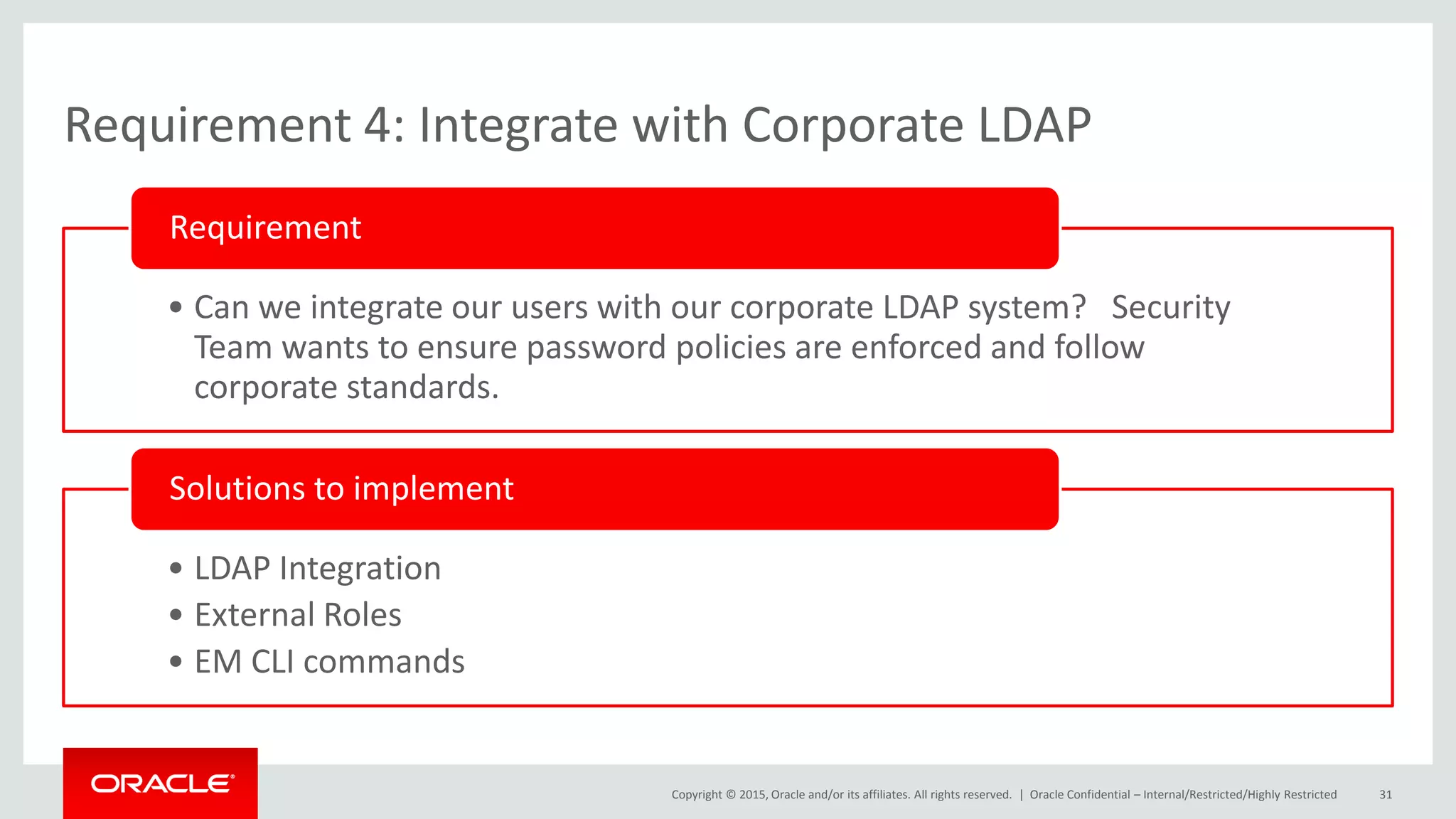 Requirement 4: Integrate with Corporate LDAP

Requirement

• Can we integrate our users with our corporate LDAP system? Security Team wants to ensure password policies are enforced and follow corporate standards.

Solutions to implement

• LDAP Integration
• External Roles
• EM CLI commands

ORACLE®

Copyright © 2015, Oracle and/or its affiliates. All rights reserved. | Oracle Confidential – Internal/Restricted/Highly Restricted 31